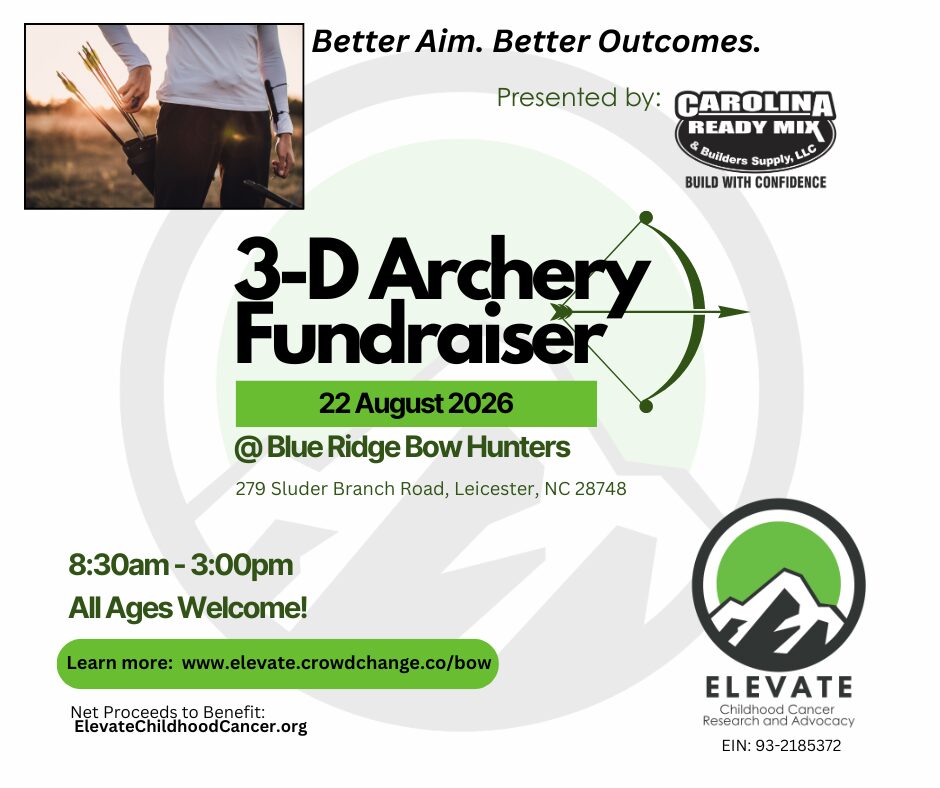 Better Aim. Better Outcomes.

Presented by:

CAROLINA READY MIX & Builders Supply, LLC
BUILD WITH CONFIDENCE

3-D Archery Fundraiser

22 August 2026

@ Blue Ridge Bow Hunters

279 Sluder Branch Road, Leicester, NC 28748

8:30am - 3:00pm

All Ages Welcome!

Learn more: www.elevate.crowdchange.co/bow

Net Proceeds to Benefit:
ElevateChildhoodCancer.org

ELEVATE
Childhood Cancer Research and Advocacy

EIN: 93-2185372